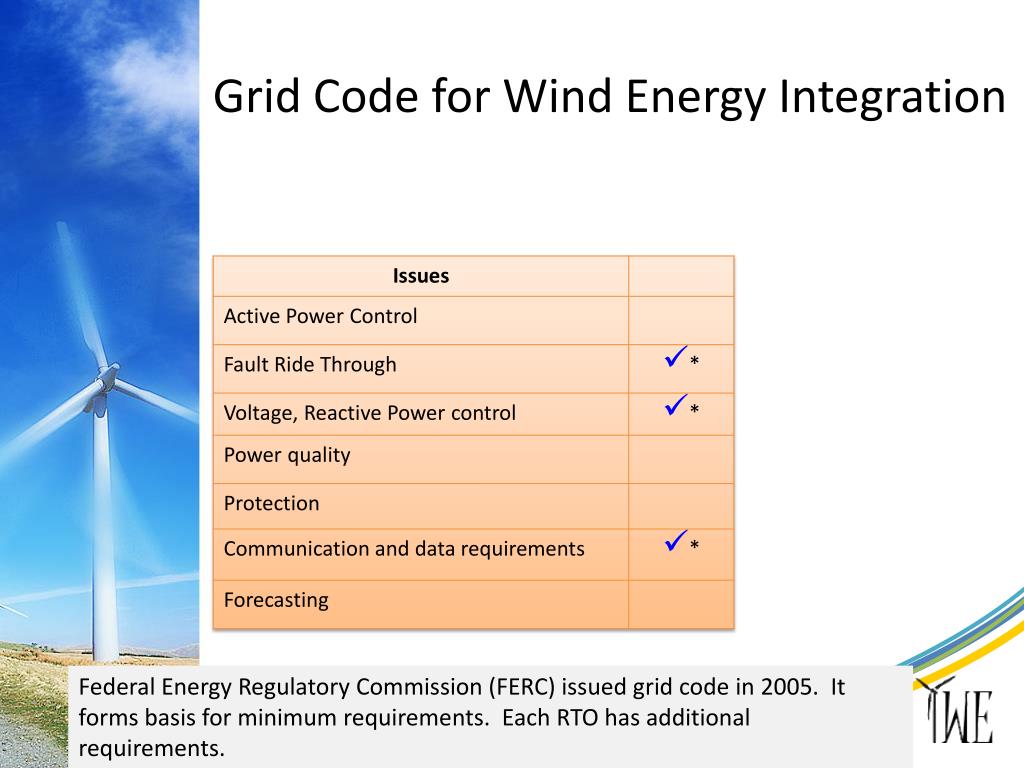 Grid Code for Wind Energy Integration

| Issues | |
|---|---|
| Active Power Control | |
| Fault Ride Through | ✓* |
| Voltage, Reactive Power control | ✓* |
| Power quality | |
| Protection | |
| Communication and data requirements | ✓* |
| Forecasting | |

Federal Energy Regulatory Commission (FERC) issued grid code in 2005. It forms basis for minimum requirements. Each RTO has additional requirements.

TWE